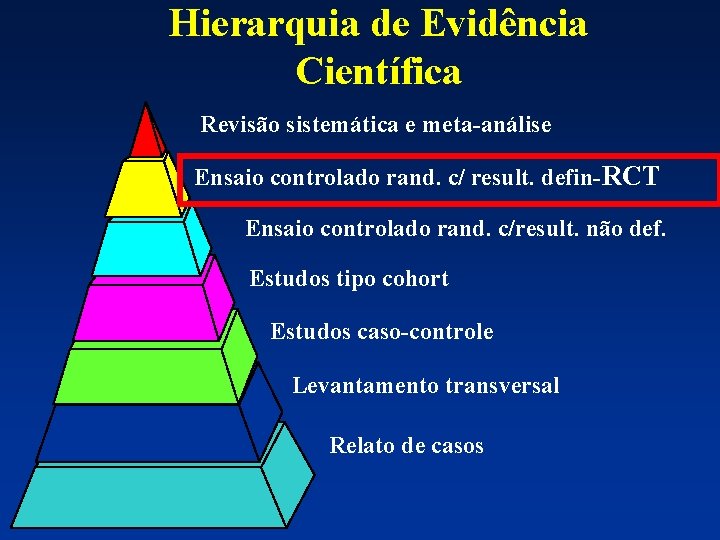 Hierarquia de Evidência Científica

Revisão sistemática e meta-análise

Ensaio controlado rand. c/ result. defin-RCT

Ensaio controlado rand. c/result. não def.

Estudos tipo cohort

Estudos caso-controle

Levantamento transversal

Relato de casos